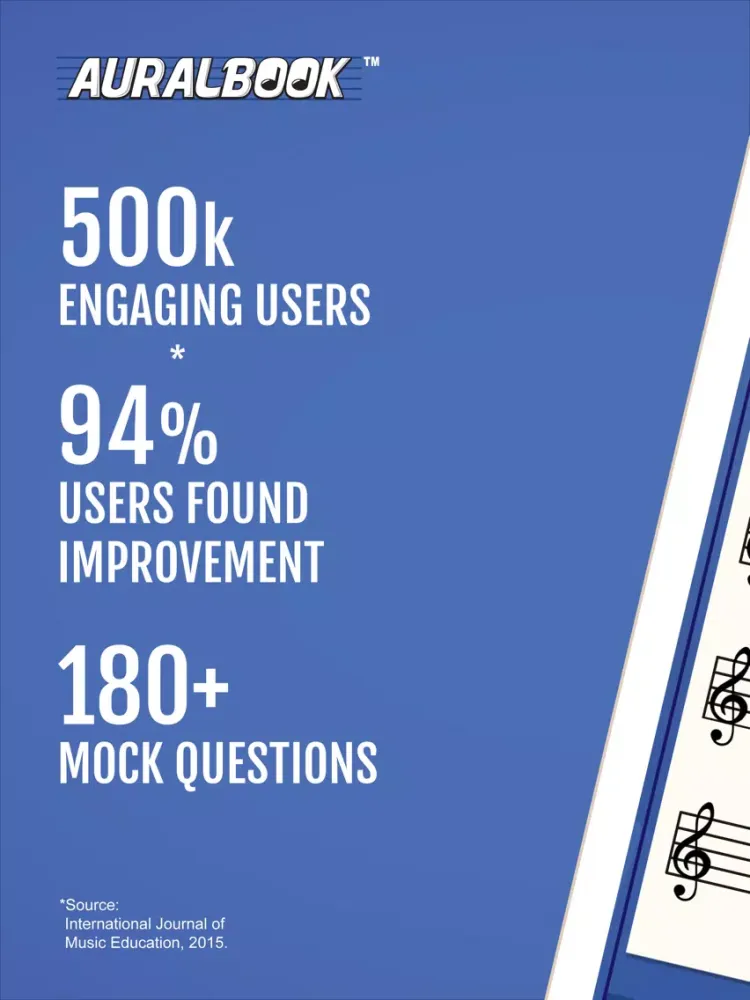 AURALBOOK™

500k
ENGAGING USERS

*
94%
USERS FOUND IMPROVEMENT

180+
MOCK QUESTIONS

*Source:
International Journal of Music Education, 2015.